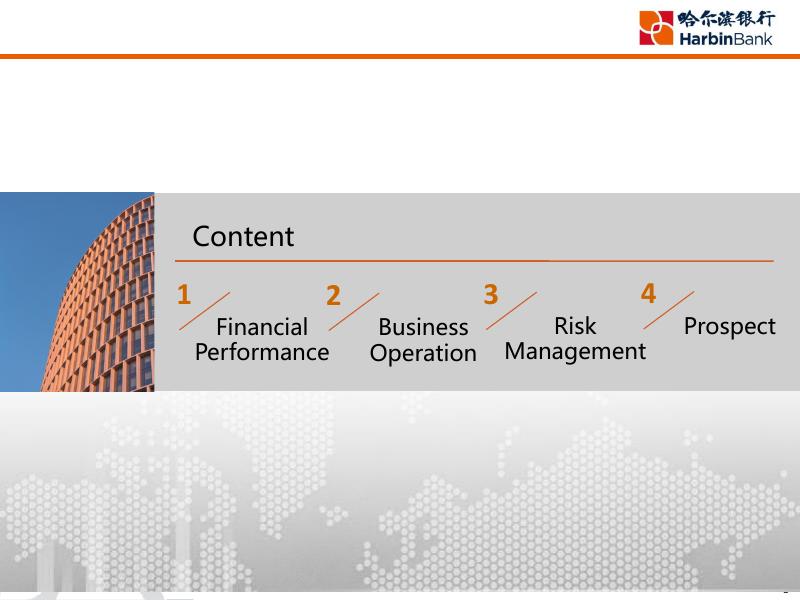 哈尔滨银行
HarbinBank

Content

1 Financial Performance

2 Business Operation

3 Risk Management

4 Prospect